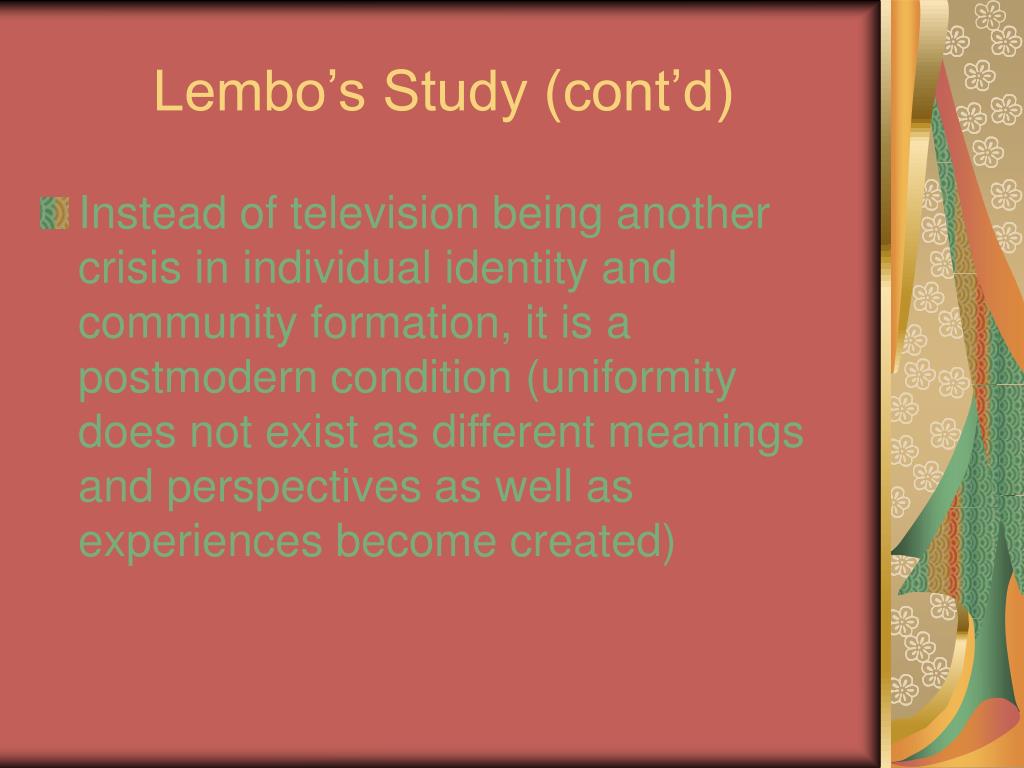 Lembo’s Study (cont’d)

Instead of television being another crisis in individual identity and community formation, it is a postmodern condition (uniformity does not exist as different meanings and perspectives as well as experiences become created)